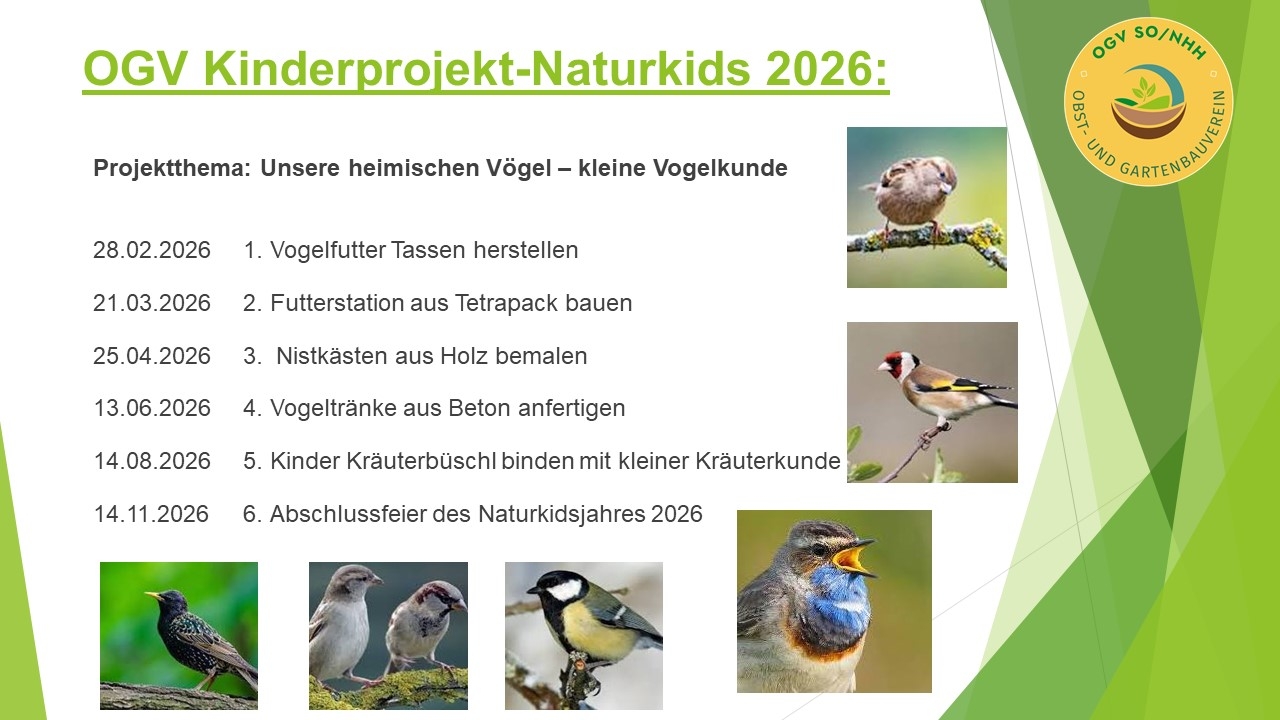 OGV Kinderprojekt-Naturkids 2026:

OGV SO/NHH
OBST- UND GARTENBAUVEREIN

Projektthema: Unsere heimischen Vögel – kleine Vogelkunde

28.02.2026 1. Vogelfutter Tassen herstellen

21.03.2026 2. Futterstation aus Tetrapack bauen

25.04.2026 3. Nistkästen aus Holz bemalen

13.06.2026 4. Vogeltränke aus Beton anfertigen

14.08.2026 5. Kinder Kräuterbüschl binden mit kleiner Kräuterkunde

14.11.2026 6. Abschlussfeier des Naturkidsjahres 2026